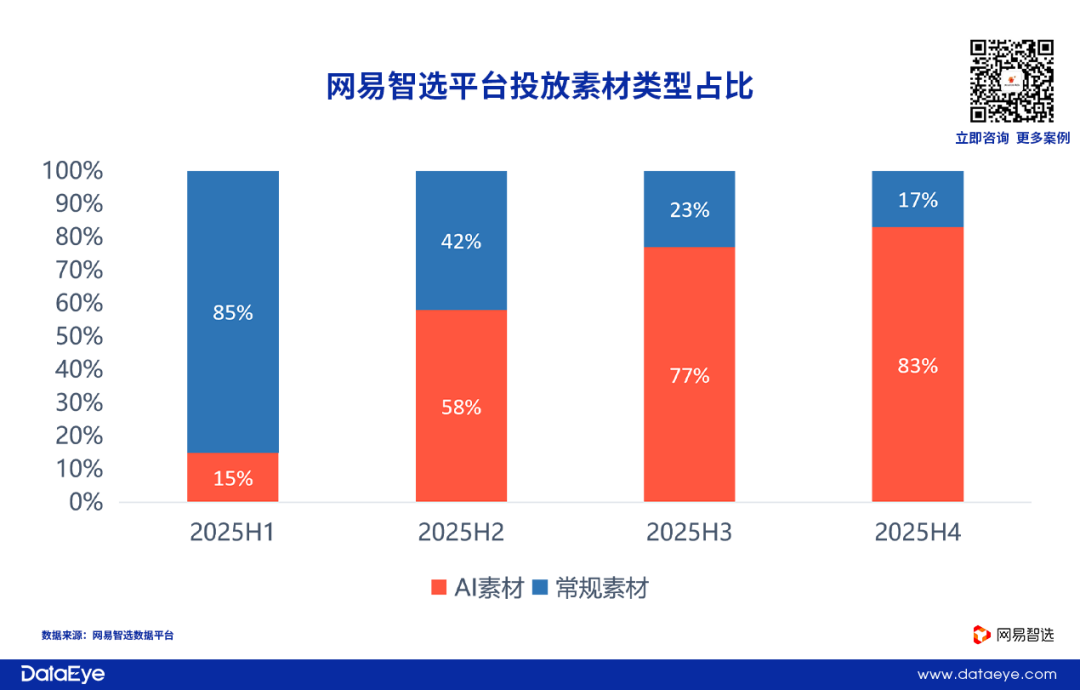 网易智选平台投放素材类型占比

立即咨询 更多案例

100%
90%
80%
70%
60%
50%
40%
30%
20%
10%
0%

85%
15%
42%
58%
23%
77%
17%
83%

2025H1
2025H2
2025H3
2025H4

AI素材 常规素材

数据来源：网易智选数据平台

网易智选

DataEye

www.dataeye.com